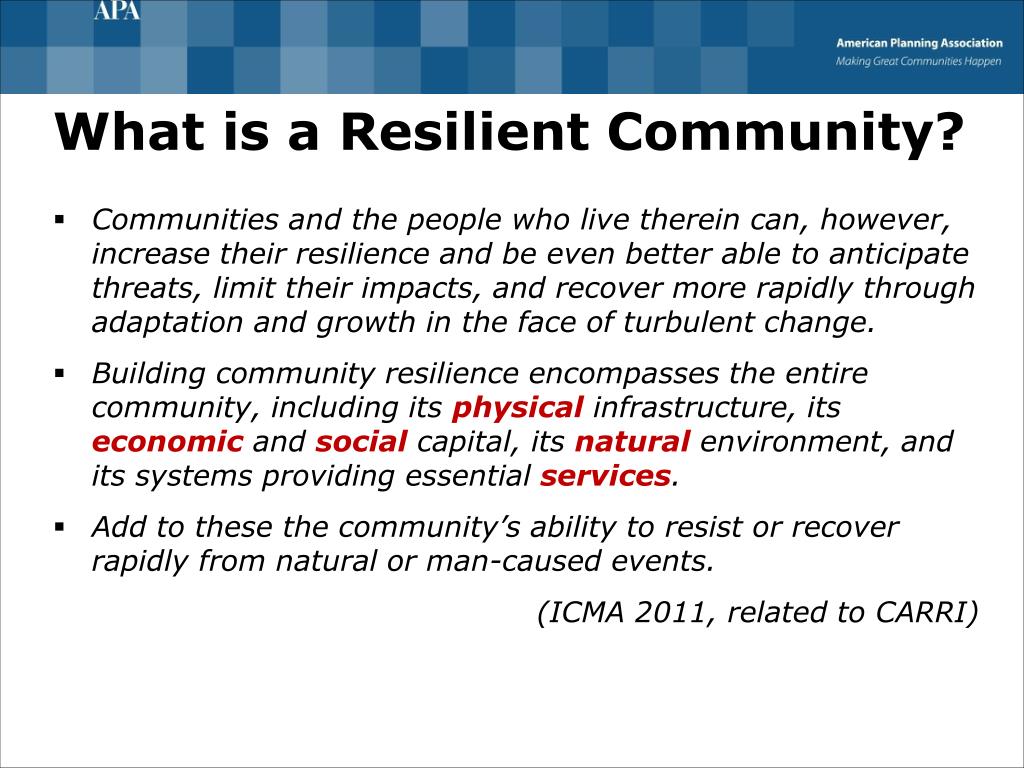 APA

American Planning Association
Making Great Communities Happen

What is a Resilient Community?

▪ Communities and the people who live therein can, however, increase their resilience and be even better able to anticipate threats, limit their impacts, and recover more rapidly through adaptation and growth in the face of turbulent change.

▪ Building community resilience encompasses the entire community, including its physical infrastructure, its economic and social capital, its natural environment, and its systems providing essential services.

▪ Add to these the community's ability to resist or recover rapidly from natural or man-caused events.

(ICMA 2011, related to CARRI)